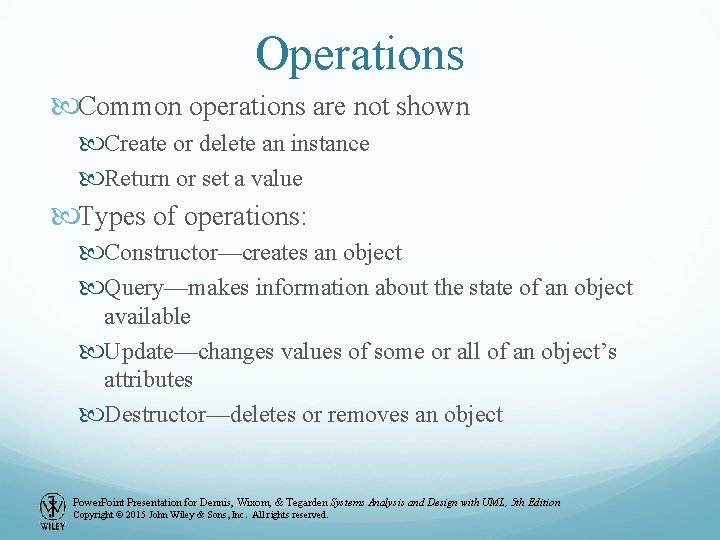 Operations

Common operations are not shown

Create or delete an instance

Return or set a value

Types of operations:

Constructor—creates an object

Query—makes information about the state of an object available

Update—changes values of some or all of an object's attributes

Destructor—deletes or removes an object

WILEY

PowerPoint Presentation for Dennis, Wixom, & Tegarden Systems Analysis and Design with UML, 5th Edition
Copyright © 2015 John Wiley & Sons, Inc. All rights reserved.